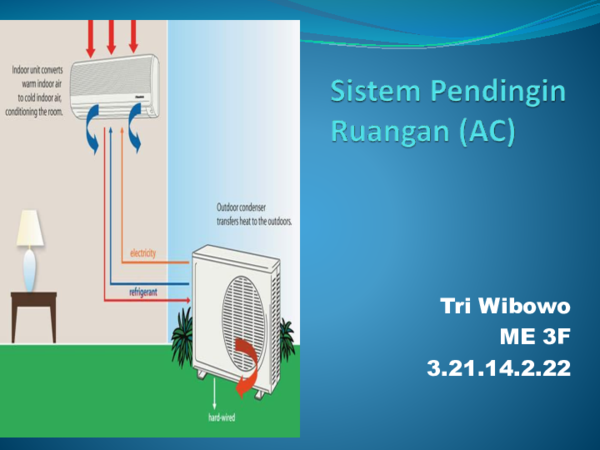 Indoor unit converts warm indoor air to cold indoor air, conditioning the room.

Outdoor condenser transfers heat to the outdoors.

electricity

refrigerant

hard-wired

Sistem Pendingin Ruangan (AC)

Tri Wibowo
ME 3F
3.21.14.2.22